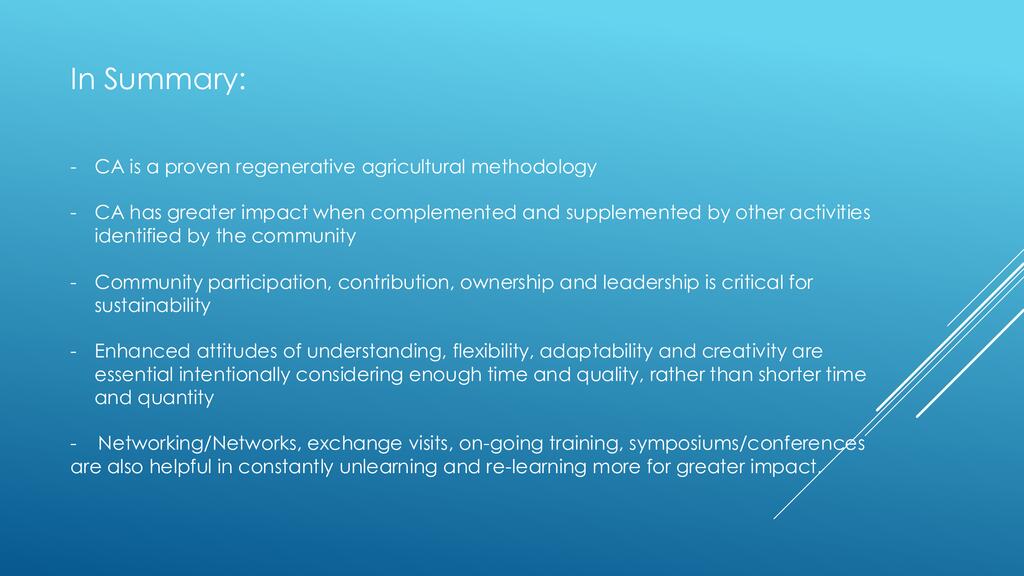 In Summary:

- CA is a proven regenerative agricultural methodology

- CA has greater impact when complemented and supplemented by other activities identified by the community

- Community participation, contribution, ownership and leadership is critical for sustainability

- Enhanced attitudes of understanding, flexibility, adaptability and creativity are essential intentionally considering enough time and quality, rather than shorter time and quantity

- Networking/Networks, exchange visits, on-going training, symposiums/conferences are also helpful in constantly unlearning and re-learning more for greater impact.